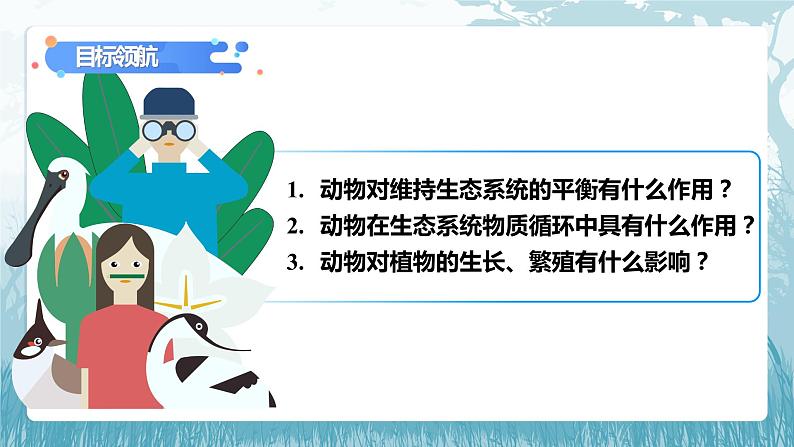 目标领航

1. 动物对维持生态系统的平衡有什么作用？
2. 动物在生态系统物质循环中具有什么作用？
3. 动物对植物的生长、繁殖有什么影响？